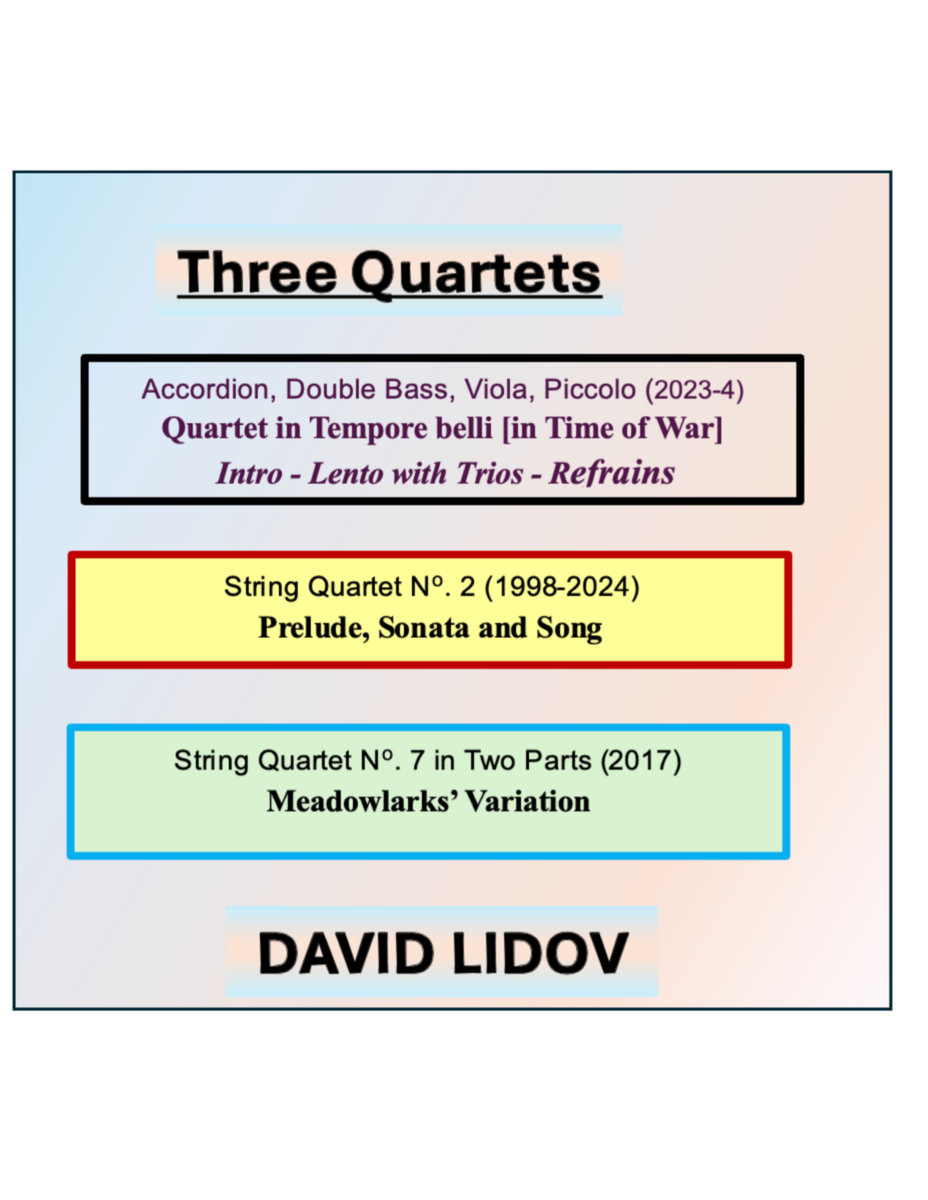 Three Quartets

Accordion, Double Bass, Viola, Piccolo (2023-4)
Quartet in Tempore belli [in Time of War]
Intro - Lento with Trios - Refrains

String Quartet Nº. 2 (1998-2024)
Prelude, Sonata and Song

String Quartet Nº. 7 in Two Parts (2017)
Meadowlarks' Variation

DAVID LIDOV